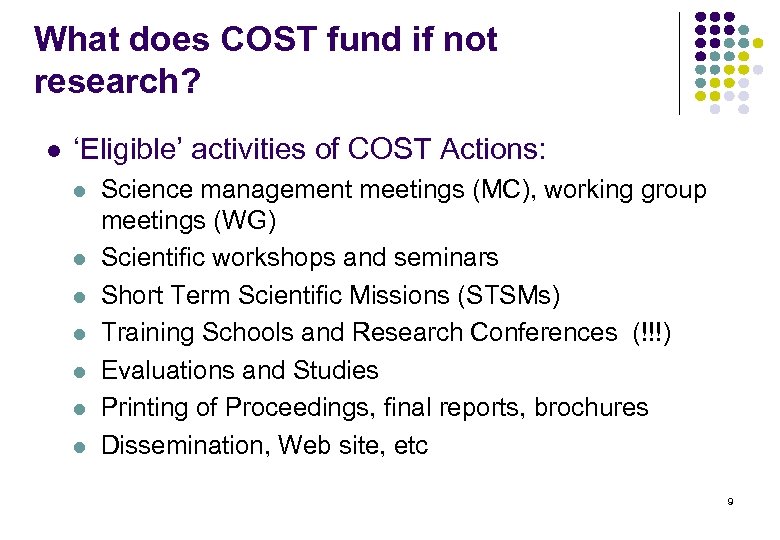 What does COST fund if not research?

- ‘Eligible’ activities of COST Actions:
  - Science management meetings (MC), working group meetings (WG)
  - Scientific workshops and seminars
  - Short Term Scientific Missions (STSMs)
  - Training Schools and Research Conferences (!!!)
  - Evaluations and Studies
  - Printing of Proceedings, final reports, brochures
  - Dissemination, Web site, etc

9